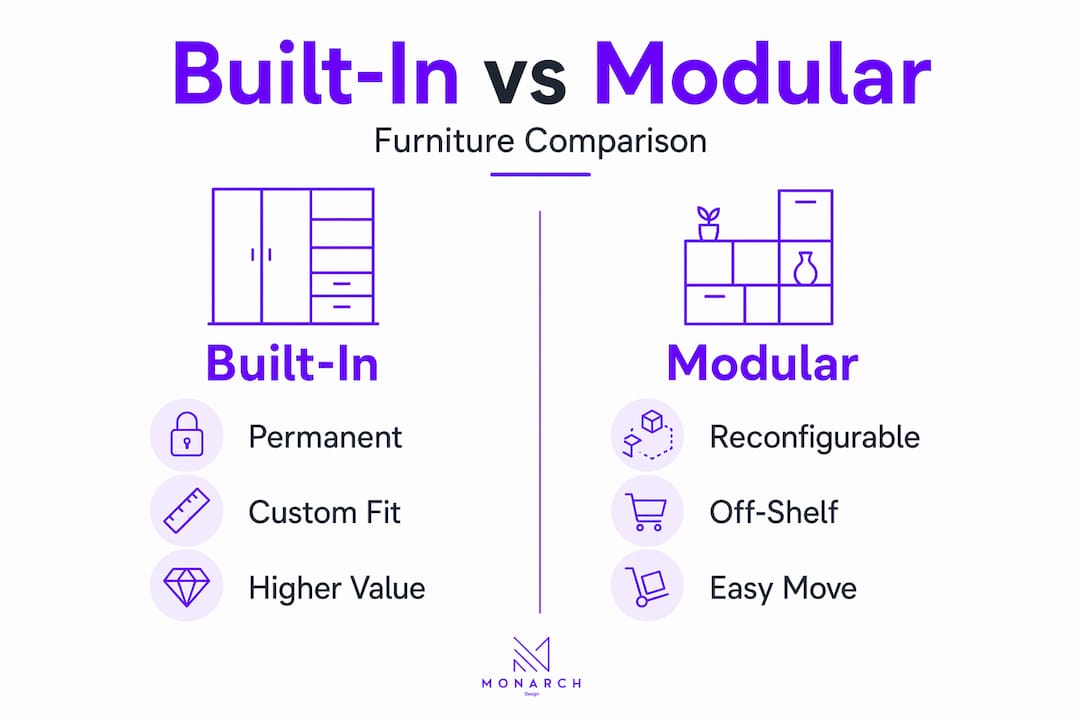 Built-In vs Modular

Furniture Comparison

Built-In

Permanent

Custom Fit

Higher Value

Modular

Reconfigurable

Off-Shelf

Easy Move

MONARCH
Design